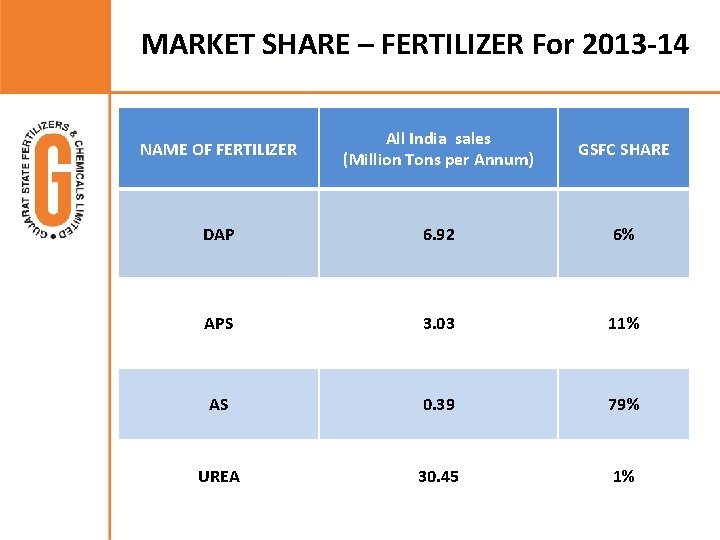 MARKET SHARE – FERTILIZER For 2013-14

GUJARAT STATE FERTILIZERS & CHEMICALS LIMITED

G

| NAME OF FERTILIZER | All India sales (Million Tons per Annum) | GSFC SHARE |
|---|---|---|
| DAP | 6.92 | 6% |
| APS | 3.03 | 11% |
| AS | 0.39 | 79% |
| UREA | 30.45 | 1% |